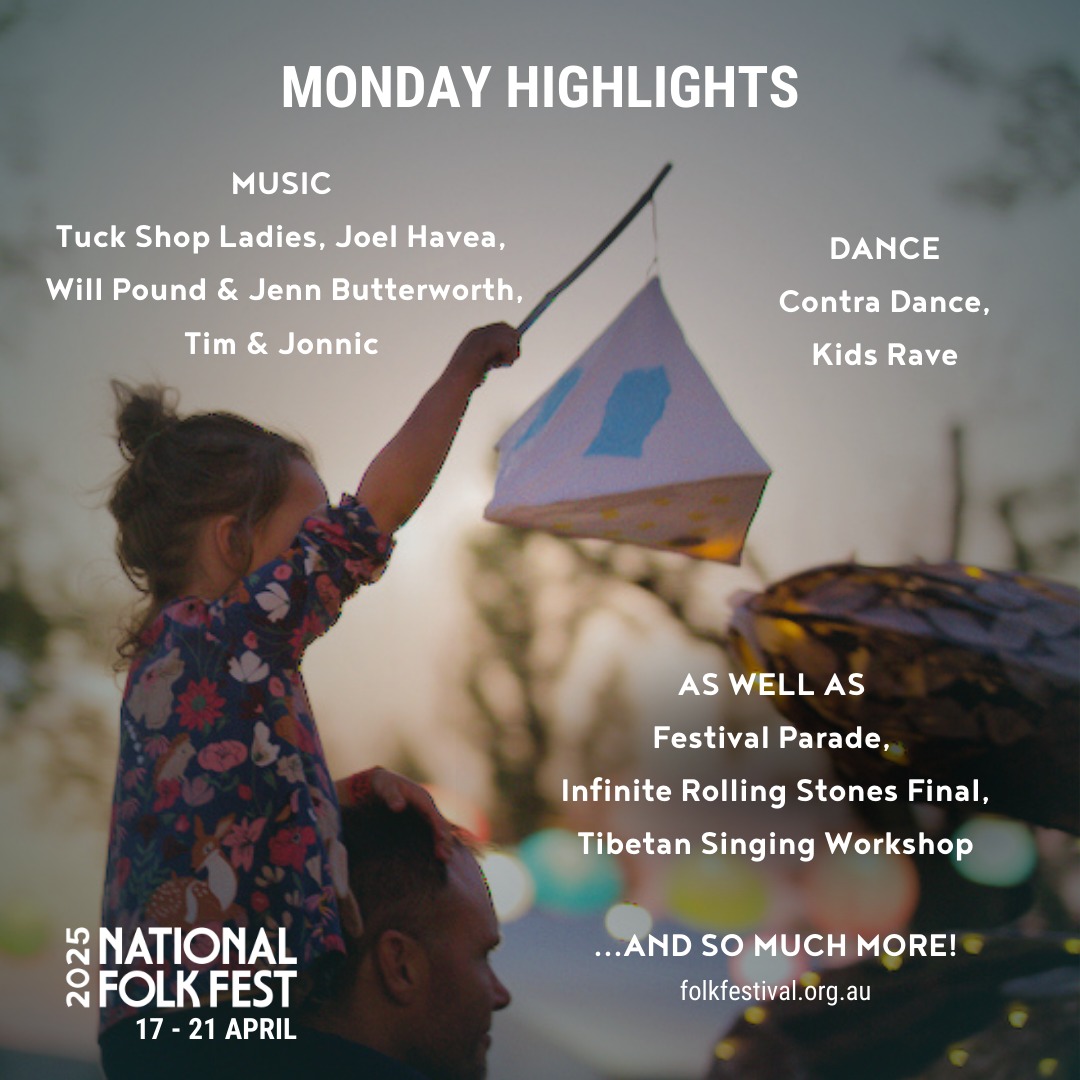 MONDAY HIGHLIGHTS

MUSIC
Tuck Shop Ladies, Joel Havea, Will Pound & Jenn Butterworth, Tim & Jonnic

DANCE
Contra Dance, Kids Rave

AS WELL AS
Festival Parade, Infinite Rolling Stones Final, Tibetan Singing Workshop

...AND SO MUCH MORE!
folkfestival.org.au

2025 NATIONAL FOLK FEST
17 - 21 APRIL